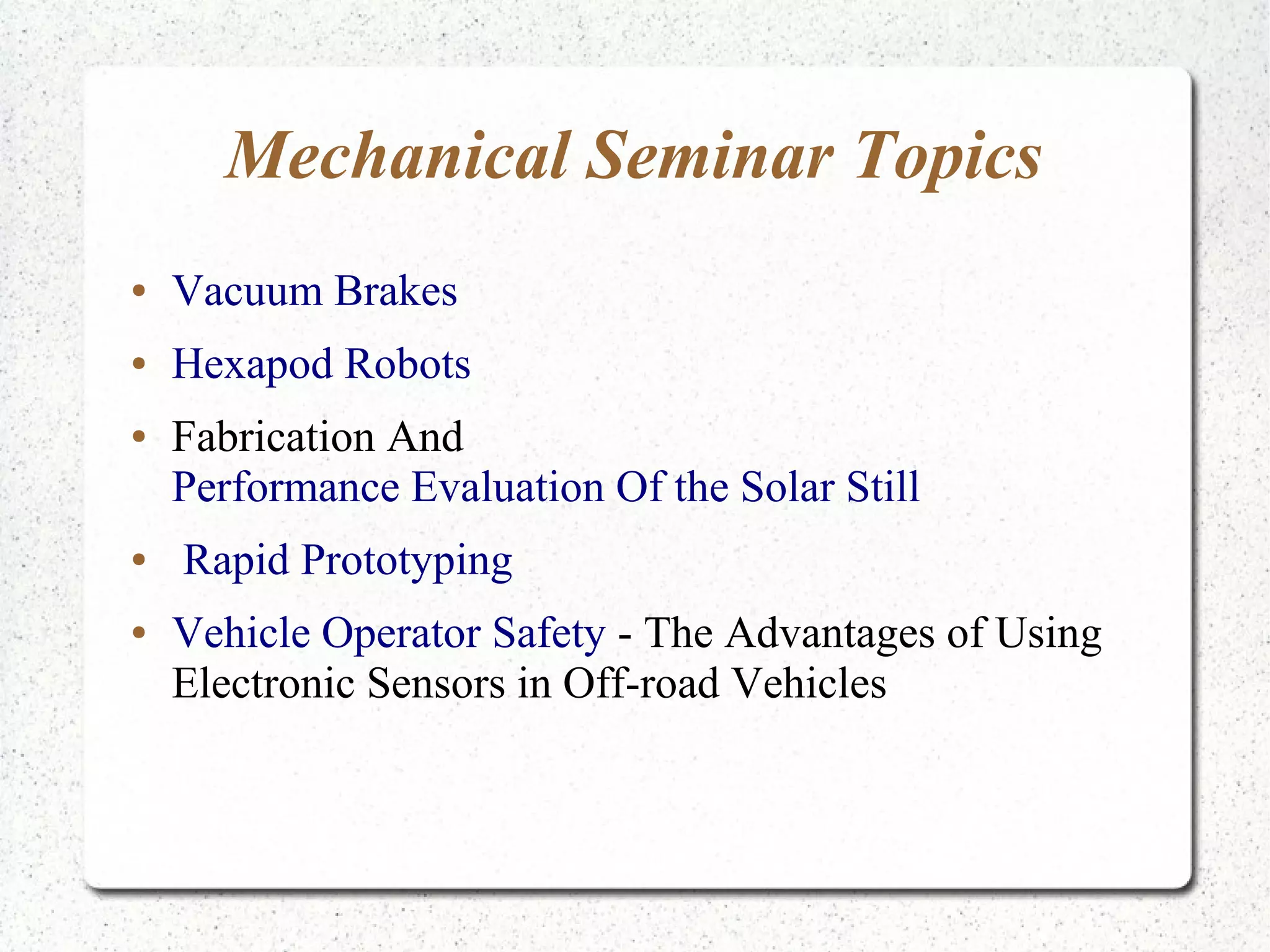 Mechanical Seminar Topics

• Vacuum Brakes
• Hexapod Robots
• Fabrication And Performance Evaluation Of the Solar Still
• Rapid Prototyping
• Vehicle Operator Safety - The Advantages of Using Electronic Sensors in Off-road Vehicles